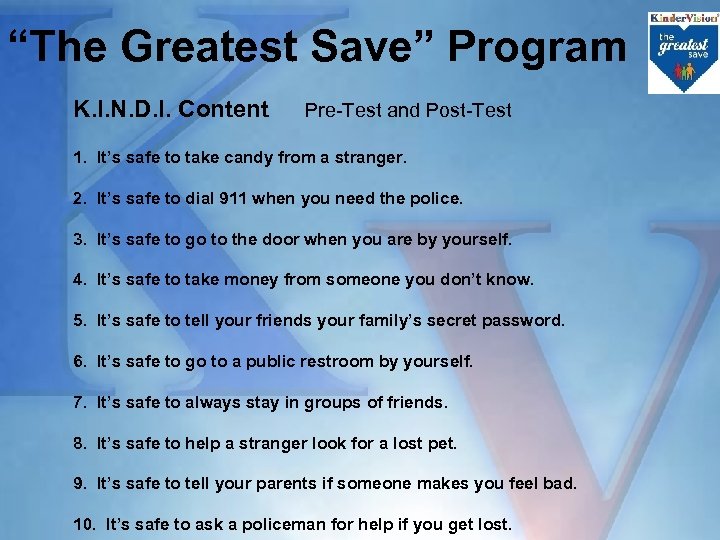 “The Greatest Save” Program

KinderVision
the greatest save

K.I.N.D.I. Content Pre-Test and Post-Test

1. It’s safe to take candy from a stranger.

2. It’s safe to dial 911 when you need the police.

3. It’s safe to go to the door when you are by yourself.

4. It’s safe to take money from someone you don’t know.

5. It’s safe to tell your friends your family’s secret password.

6. It’s safe to go to a public restroom by yourself.

7. It’s safe to always stay in groups of friends.

8. It’s safe to help a stranger look for a lost pet.

9. It’s safe to tell your parents if someone makes you feel bad.

10. It’s safe to ask a policeman for help if you get lost.